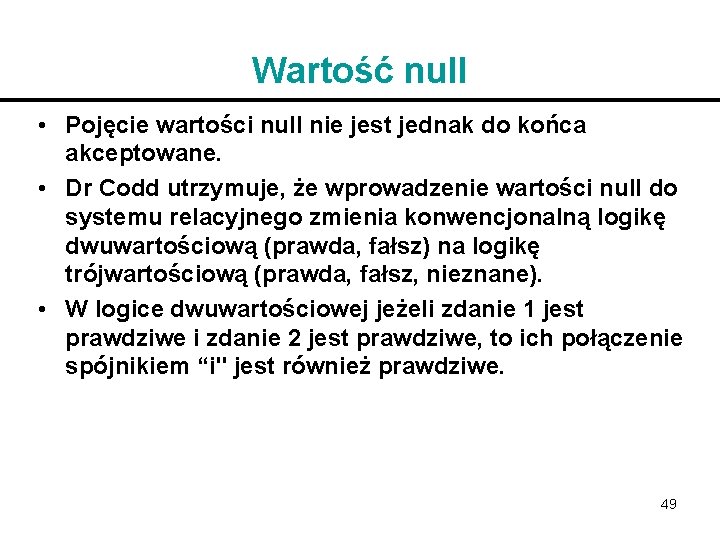 Wartość null

• Pojęcie wartości null nie jest jednak do końca akceptowane.
• Dr Codd utrzymuje, że wprowadzenie wartości null do systemu relacyjnego zmienia konwencjonalną logikę dwuwartościową (prawda, fałsz) na logikę trójwartościową (prawda, fałsz, nieznane).
• W logice dwuwartościowej jeżeli zdanie 1 jest prawdziwe i zdanie 2 jest prawdziwe, to ich połączenie spójnikiem “i" jest również prawdziwe.

49